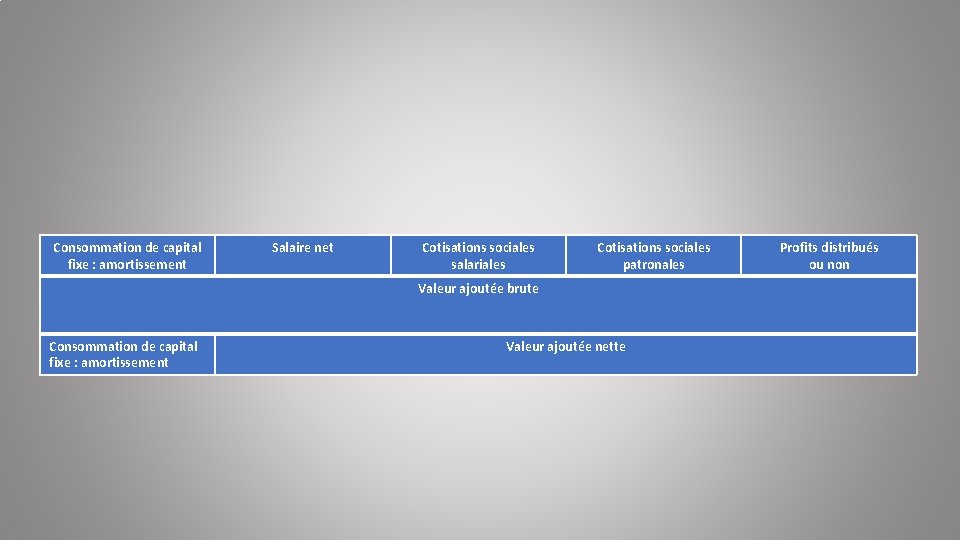 | Consommation de capital fixe : amortissement | Salaire net | Cotisations sociales salariales | Cotisations sociales patronales | Profits distribués ou non |
|---|---|---|---|---|
| Valeur ajoutée brute | | | | |
| Consommation de capital fixe : amortissement | Valeur ajoutée nette | | | |